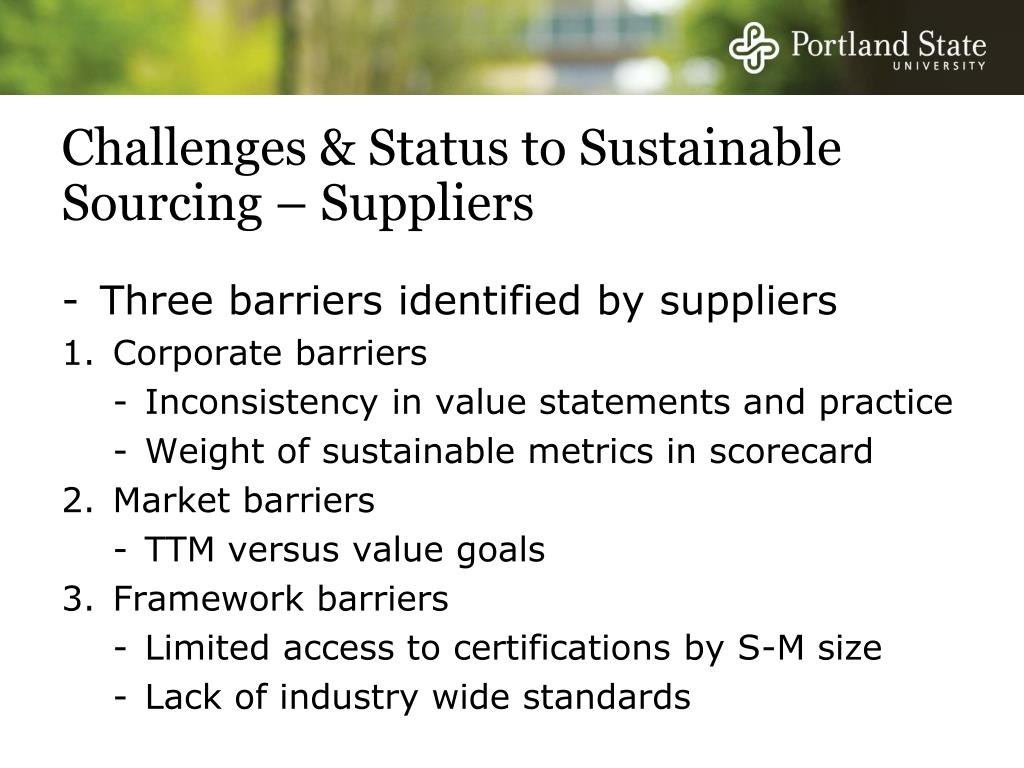 Portland State
UNIVERSITY

Challenges & Status to Sustainable Sourcing – Suppliers

- Three barriers identified by suppliers
1. Corporate barriers
- Inconsistency in value statements and practice
- Weight of sustainable metrics in scorecard
2. Market barriers
- TTM versus value goals
3. Framework barriers
- Limited access to certifications by S-M size
- Lack of industry wide standards